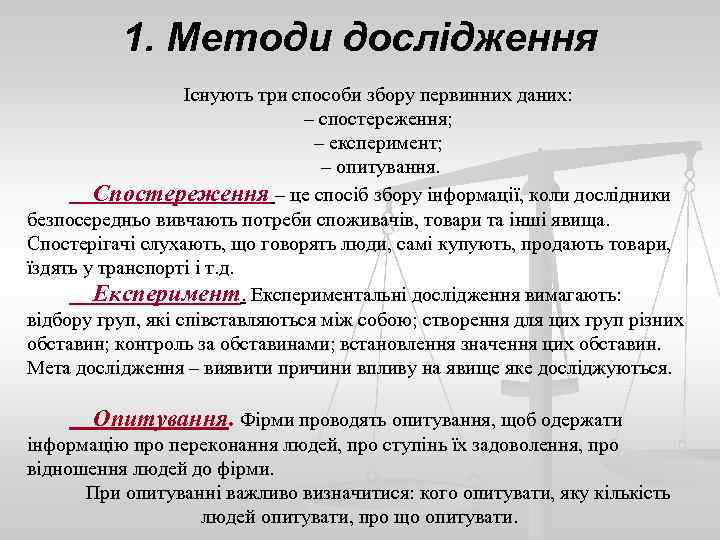 1. Методи дослідження

Існують три способи збору первинних даних:
– спостереження;
– експеримент;
– опитування.

Спостереження – це спосіб збору інформації, коли дослідники безпосередньо вивчають потреби споживачів, товари та інші явища. Спостерігачі слухають, що говорять люди, самі купують, продають товари, їздять у транспорті і т.д.

Експеримент. Експериментальні дослідження вимагають: відбору груп, які співставляються між собою; створення для цих груп різних обставин; контроль за обставинами; встановлення значення цих обставин. Мета дослідження – виявити причини впливу на явище яке досліджуються.

Опитування. Фірми проводять опитування, щоб одержати інформацію про переконання людей, про ступінь їх задоволення, про відношення людей до фірми.

При опитуванні важливо визначитися: кого опитувати, яку кількість людей опитувати, про що опитувати.